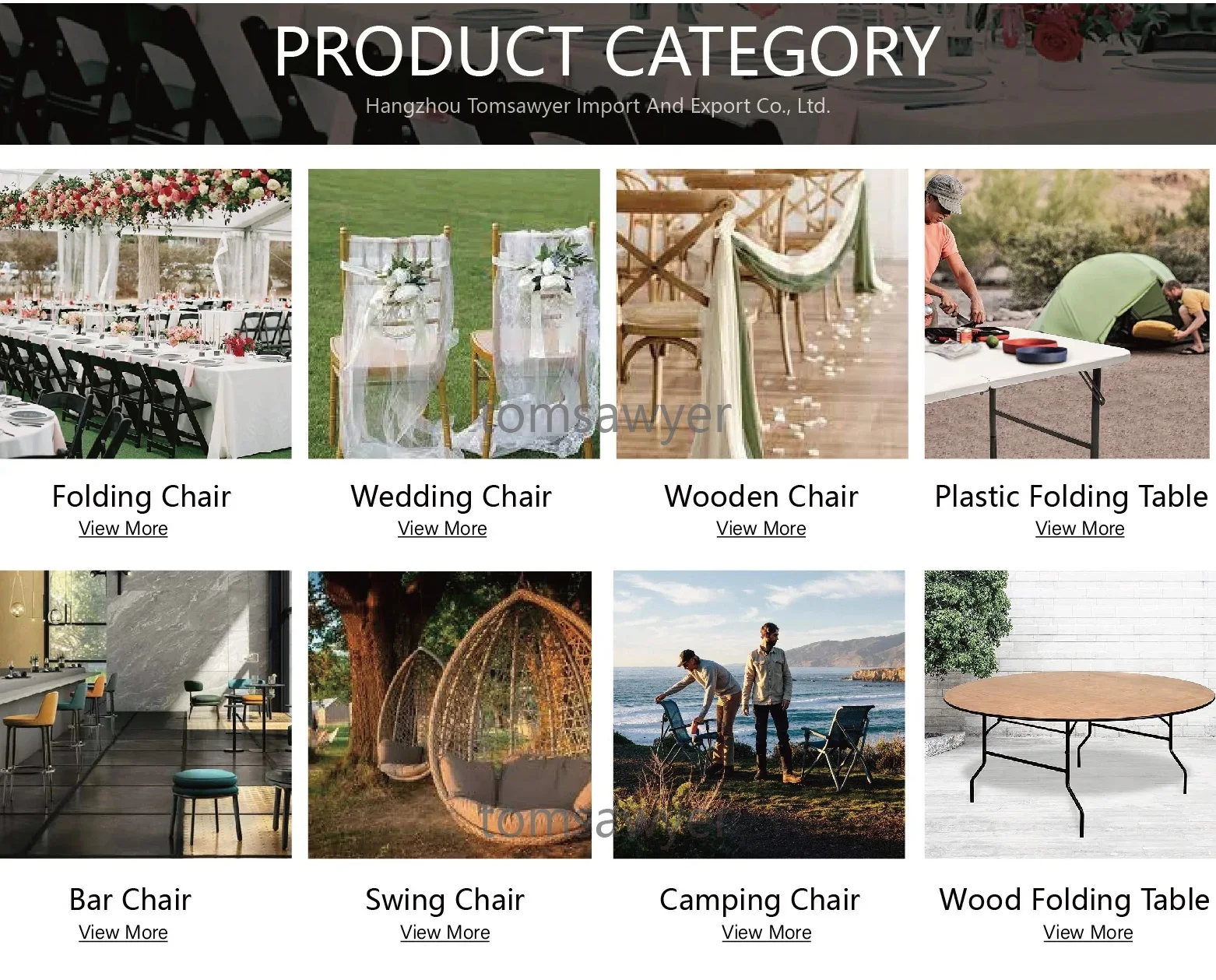 PRODUCT CATEGORY

Hangzhou Tomsawyer Import And Export Co., Ltd.

tomsawyer

Folding Chair
View More

Wedding Chair
View More

Wooden Chair
View More

Plastic Folding Table
View More

tomsawyer

Bar Chair
View More

Swing Chair
View More

Camping Chair
View More

Wood Folding Table
View More